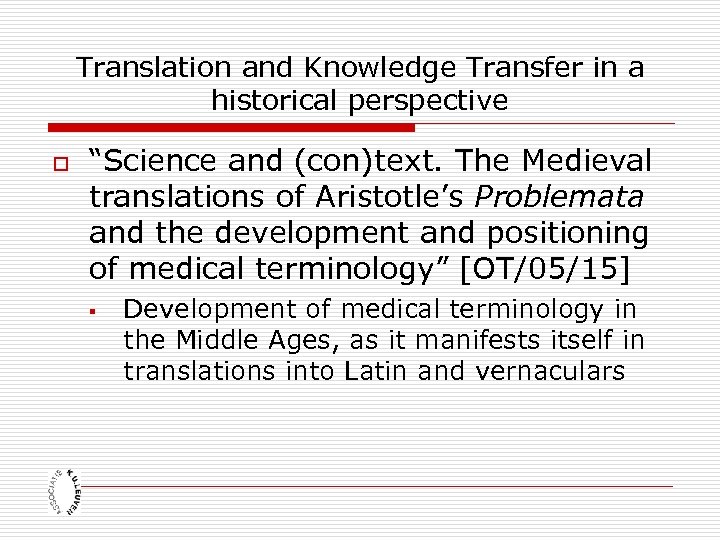 Translation and Knowledge Transfer in a historical perspective

“Science and (con)text. The Medieval translations of Aristotle’s Problemata and the development and positioning of medical terminology” [OT/05/15]

Development of medical terminology in the Middle Ages, as it manifests itself in translations into Latin and vernaculars

ASSOCIATIE K.U.LEUVEN